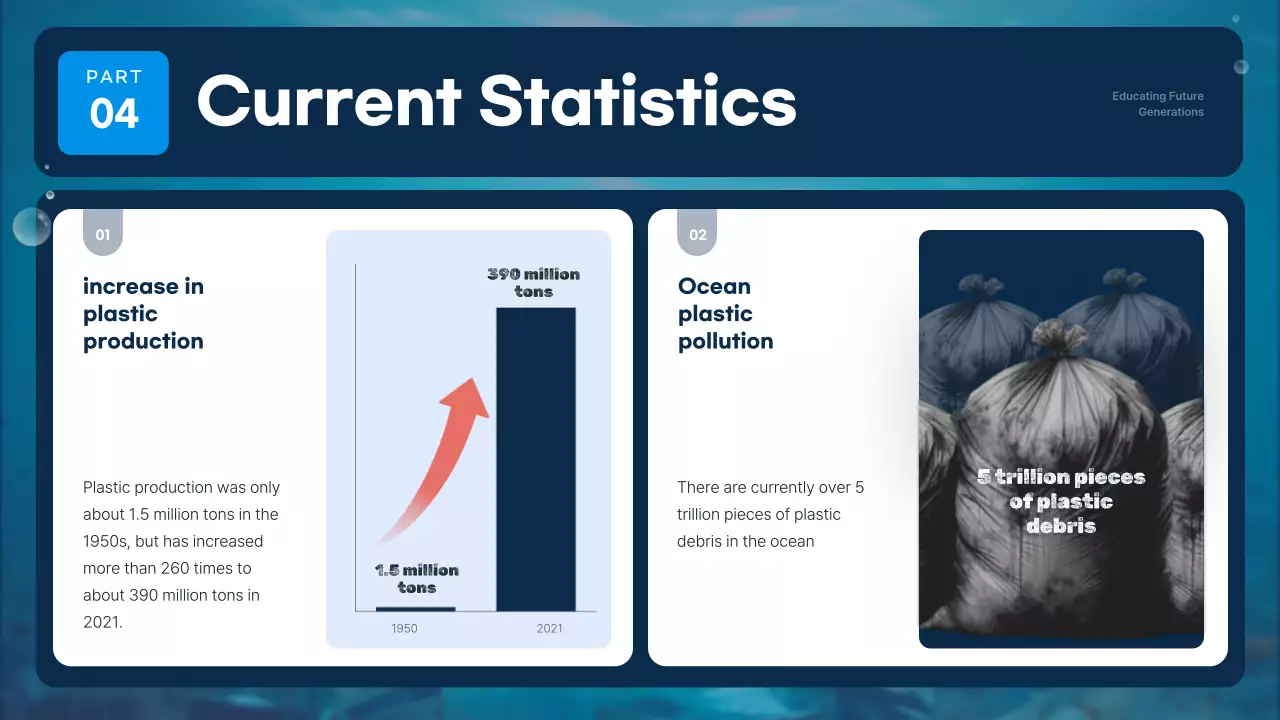 PART
04

Current Statistics

Educating Future Generations

01

increase in plastic production

Plastic production was only about 1.5 million tons in the 1950s, but has increased more than 260 times to about 390 million tons in 2021.

390 million tons

1.5 million tons

1950

2021

02

Ocean plastic pollution

There are currently over 5 trillion pieces of plastic debris in the ocean

5 trillion pieces of plastic debris